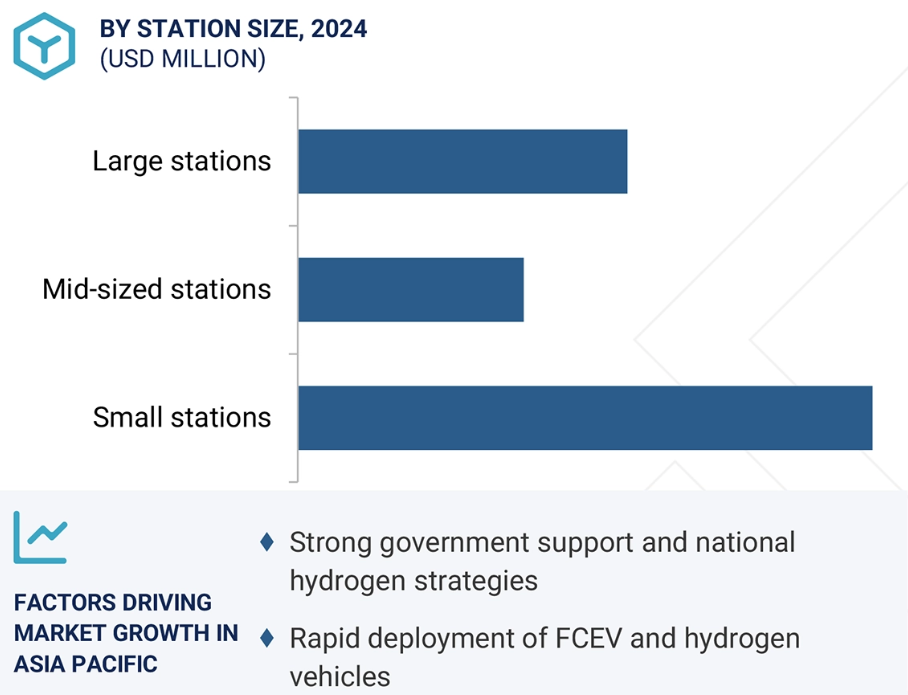 BY STATION SIZE, 2024
(USD MILLION)

Large stations

Mid-sized stations

Small stations

FACTORS DRIVING MARKET GROWTH IN ASIA PACIFIC

♦ Strong government support and national hydrogen strategies

♦ Rapid deployment of FCEV and hydrogen vehicles